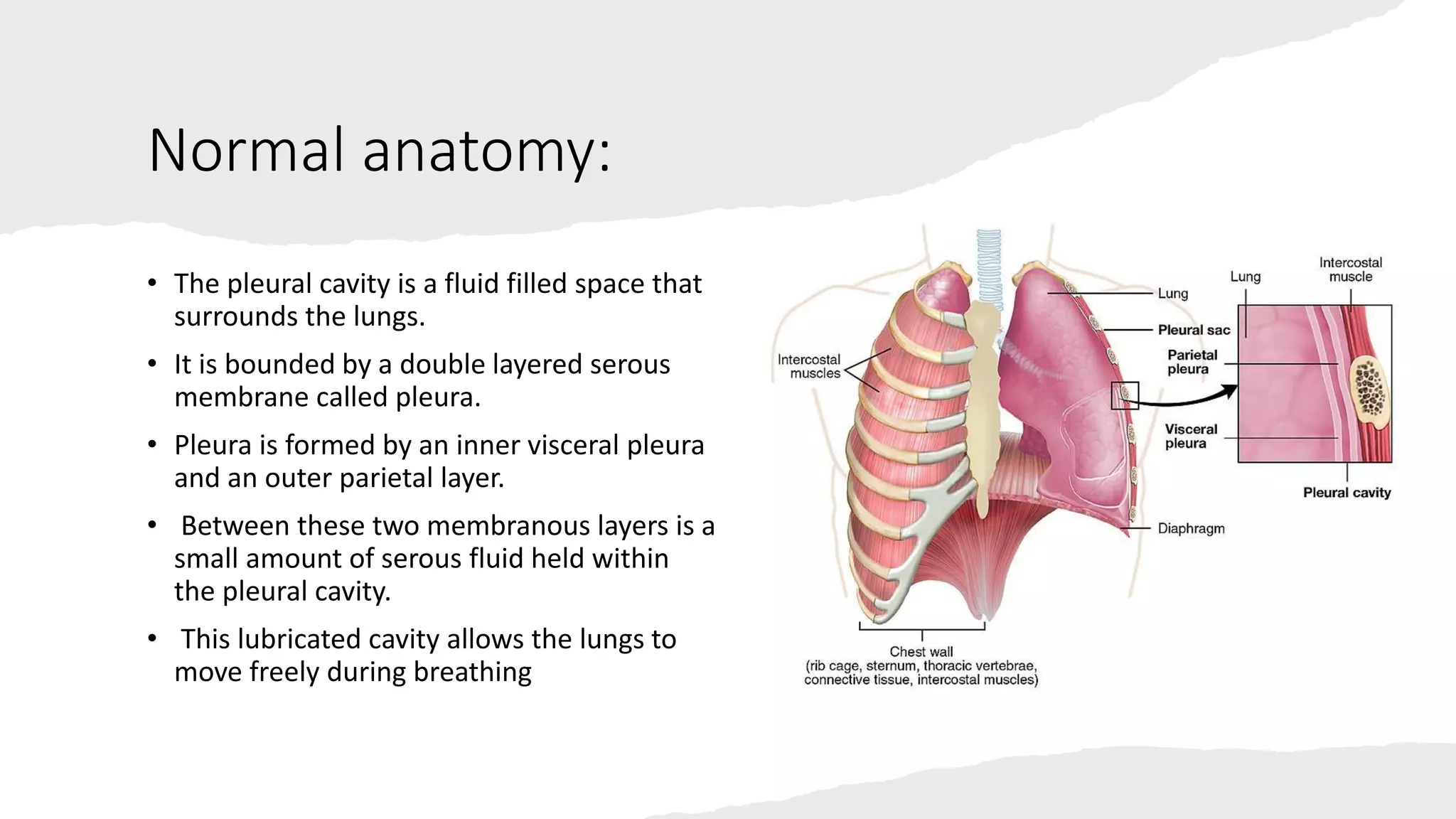 Normal anatomy:

• The pleural cavity is a fluid filled space that surrounds the lungs.

• It is bounded by a double layered serous membrane called pleura.

• Pleura is formed by an inner visceral pleura and an outer parietal layer.

• Between these two membranous layers is a small amount of serous fluid held within the pleural cavity.

• This lubricated cavity allows the lungs to move freely during breathing

Intercostal muscles

Lung

Pleural sac

Parietal pleura

Visceral pleura

Diaphragm

Lung

Intercostal muscle

Pleural cavity

Chest wall
(rib cage, sternum, thoracic vertebrae, connective tissue, intercostal muscles)